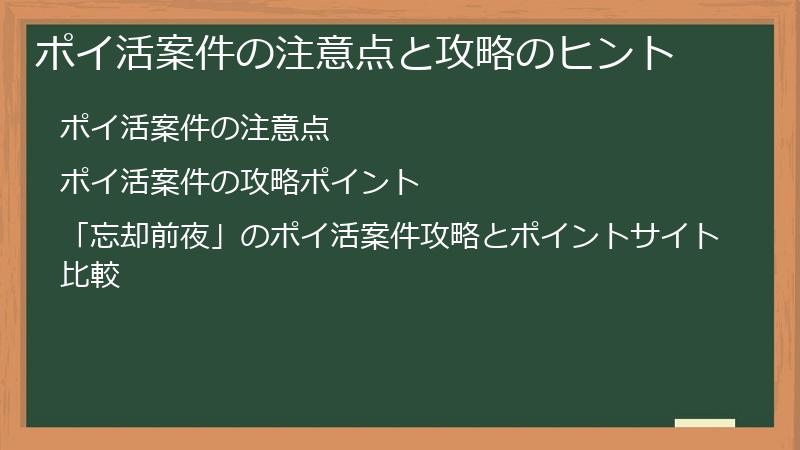 ポイ活案件の注意点と攻略のヒント

ポイ活案件の注意点

ポイ活案件の攻略ポイント

「忘却前夜」のポイ活案件攻略とポイントサイト比較